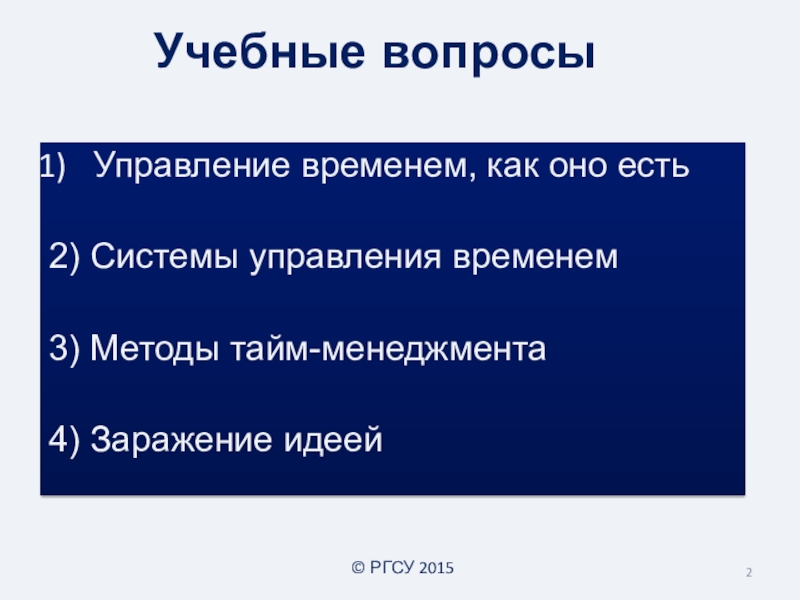 Учебные вопросы

1) Управление временем, как оно есть

2) Системы управления временем

3) Методы тайм-менеджмента

4) Заражение идеей

© РГСУ 2015

2